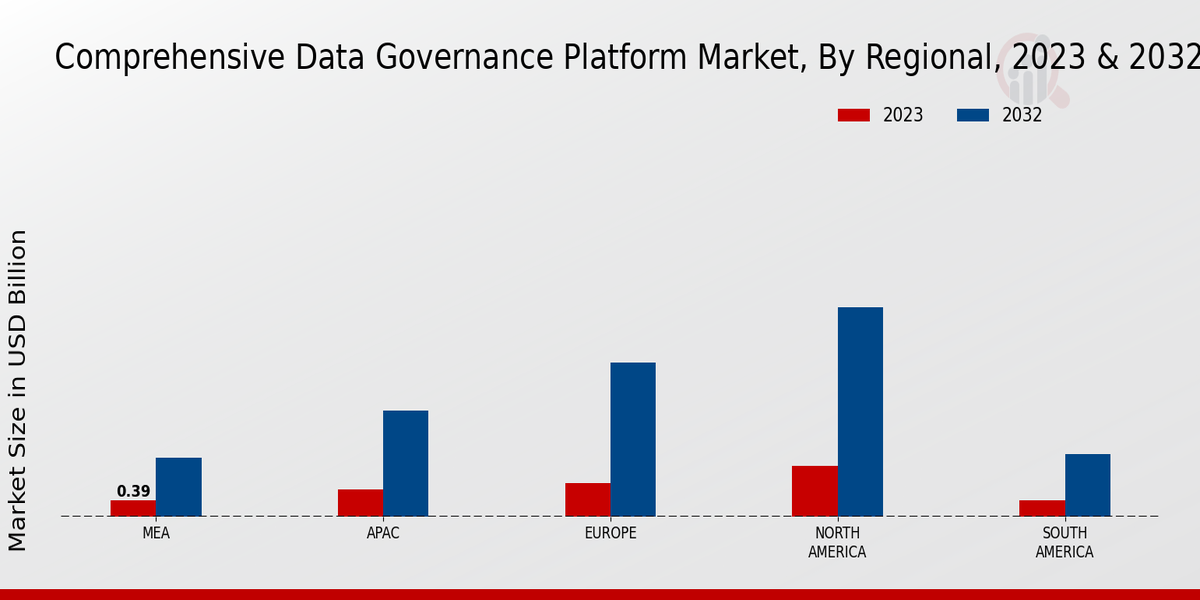 Comprehensive Data Governance Platform Market, By Regional, 2023 & 2032

2023
2032

Market Size in USD Billion

0.39

MEA
APAC
EUROPE
NORTH AMERICA
SOUTH AMERICA